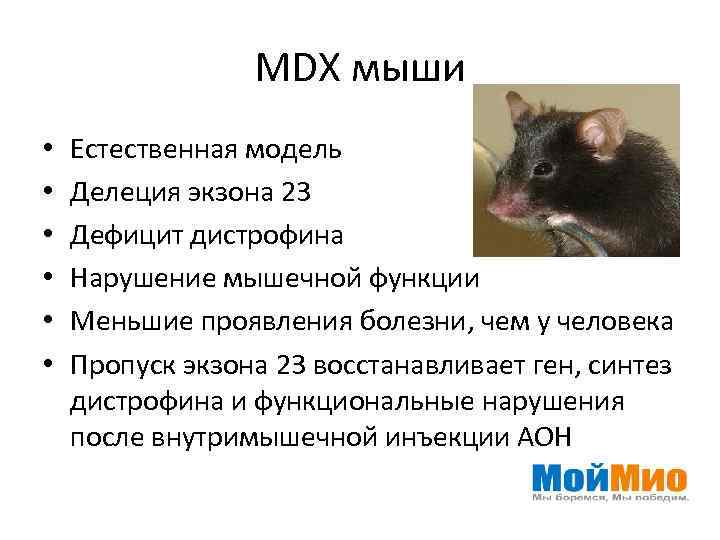 MDX мыши

• Естественная модель
• Делеция экзона 23
• Дефицит дистрофина
• Нарушение мышечной функции
• Меньшие проявления болезни, чем у человека
• Пропуск экзона 23 восстанавливает ген, синтез дистрофина и функциональные нарушения после внутримышечной инъекции АОН

МойМио
Мы боремся, Мы победим.